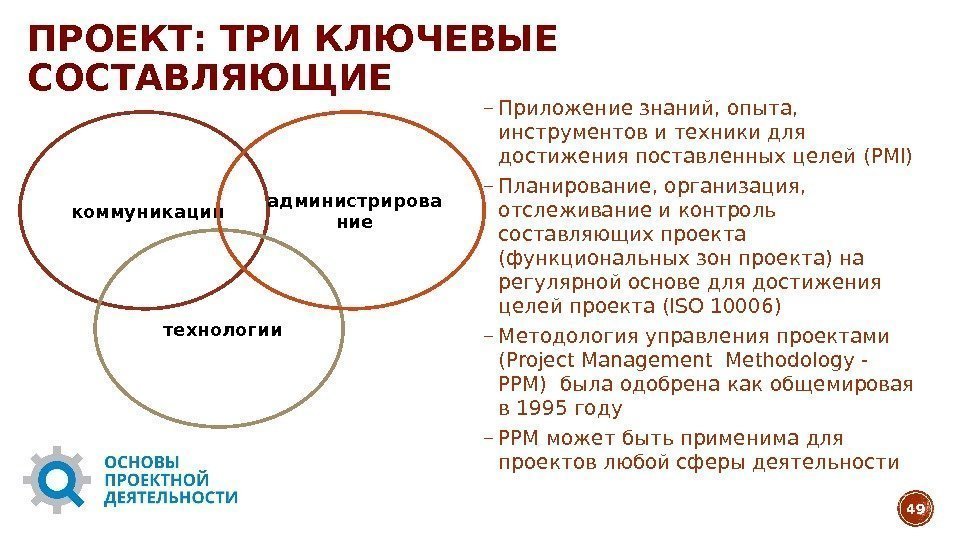 ПРОЕКТ: ТРИ КЛЮЧЕВЫЕ СОСТАВЛЯЮЩИЕ

коммуникации

администрирование

технологии

– Приложение знаний, опыта, инструментов и техники для достижения поставленных целей (PMI)

– Планирование, организация, отслеживание и контроль составляющих проекта (функциональных зон проекта) на регулярной основе для достижения целей проекта (ISO 10006)

– Методология управления проектами (Project Management Methodology - PPM) была одобрена как общемировая в 1995 году

– PPM может быть применима для проектов любой сферы деятельности

ОСНОВЫ ПРОЕКТНОЙ ДЕЯТЕЛЬНОСТИ

49